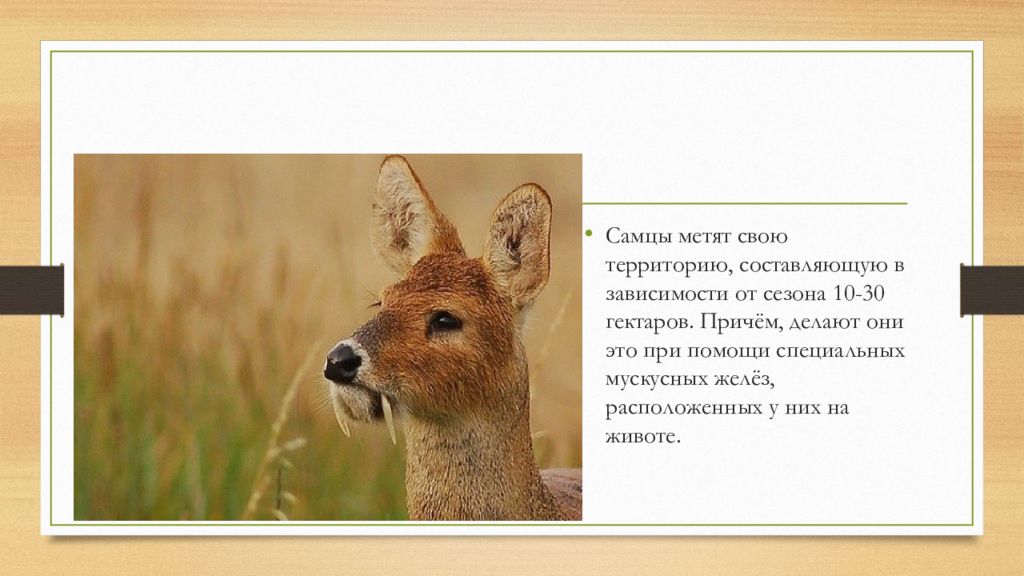 • Самцы метят свою территорию, составляющую в зависимости от сезона 10-30 гектаров. Причём, делают они это при помощи специальных мускусных желёз, расположенных у них на животе.